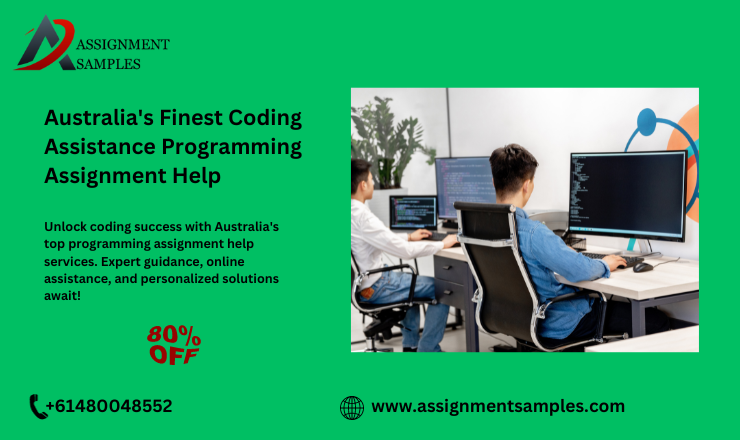 ASSIGNMENT SAMPLES

Australia's Finest Coding Assistance Programming Assignment Help

Unlock coding success with Australia's top programming assignment help services. Expert guidance, online assistance, and personalized solutions await!

80% OFF

+61480048552

www.assignmentsamples.com